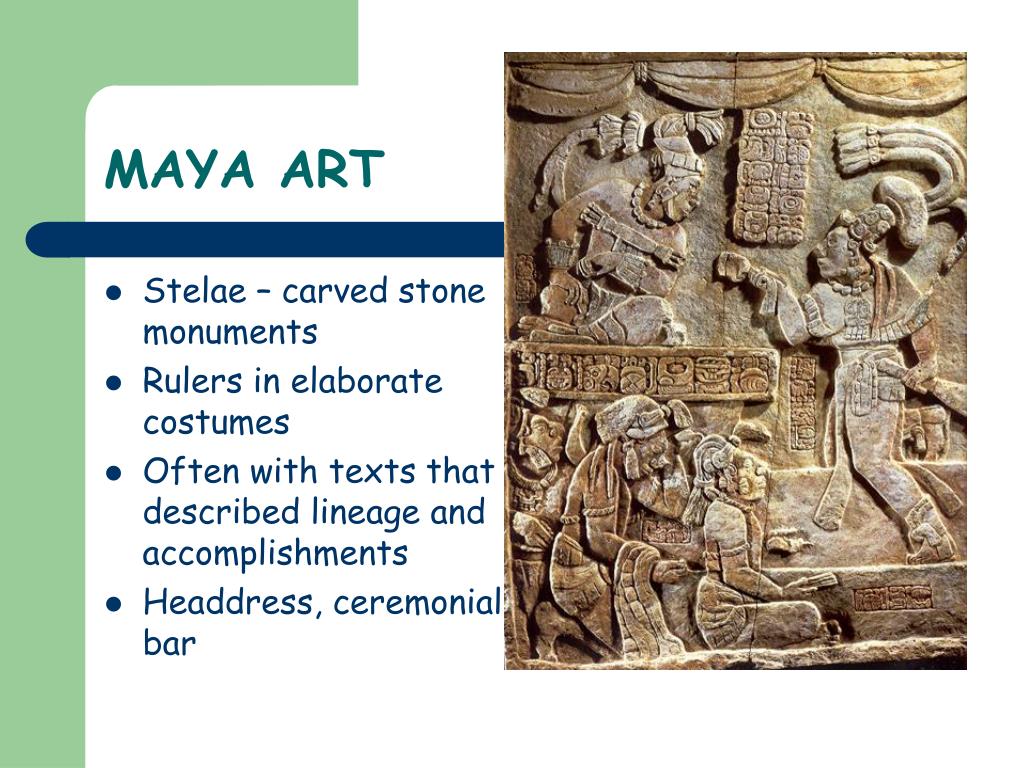 MAYA ART

- Stelae – carved stone monuments
- Rulers in elaborate costumes
- Often with texts that described lineage and accomplishments
- Headdress, ceremonial bar